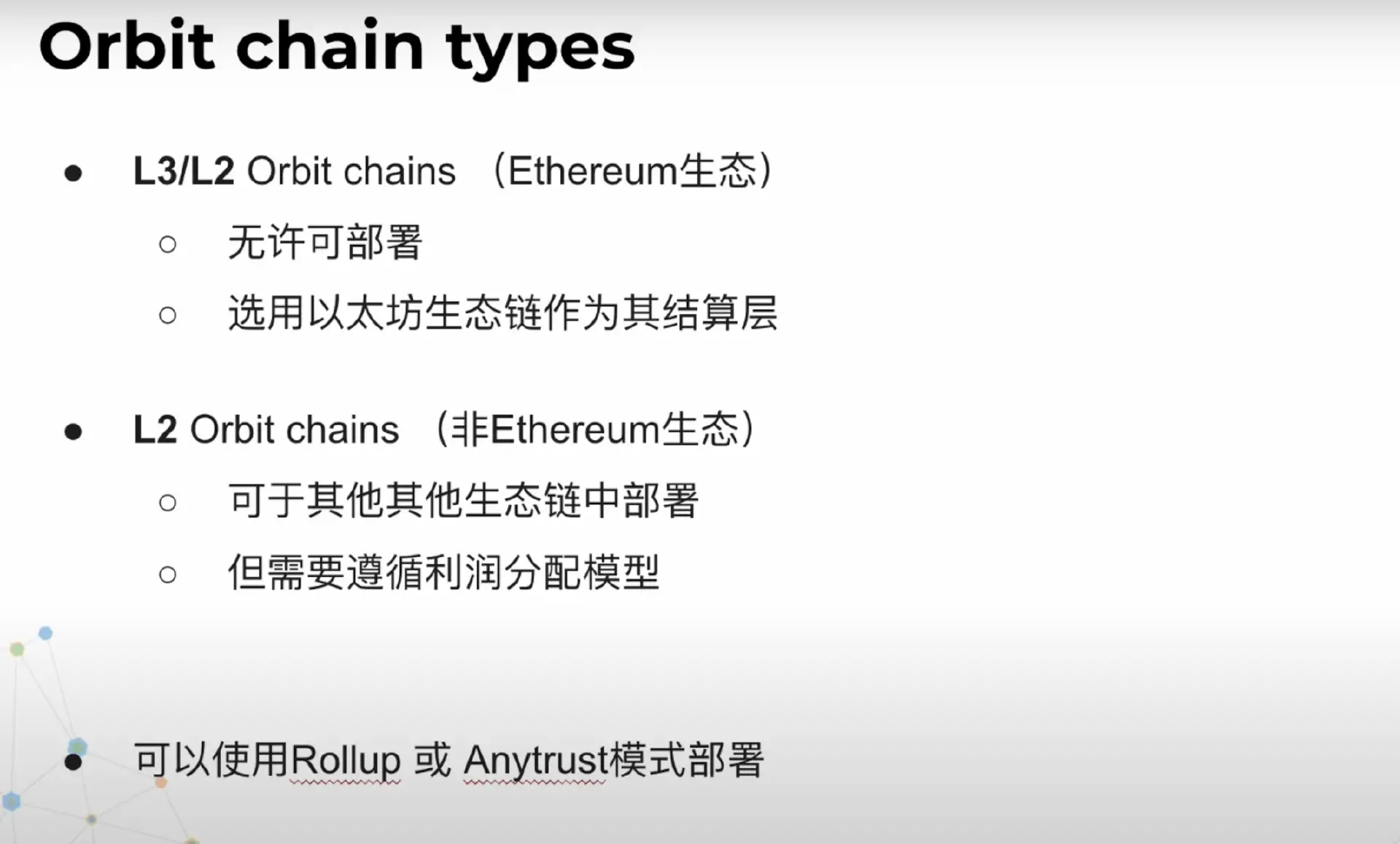 Orbit chain types

● L3/L2 Orbit chains （Ethereum生态）
 ○ 无许可部署
 ○ 选用以太坊生态链作为其结算层

● L2 Orbit chains （非Ethereum生态）
 ○ 可于其他其他生态链中部署
 ○ 但需要遵循利润分配模型

● 可以使用Rollup 或 Anytrust模式部署